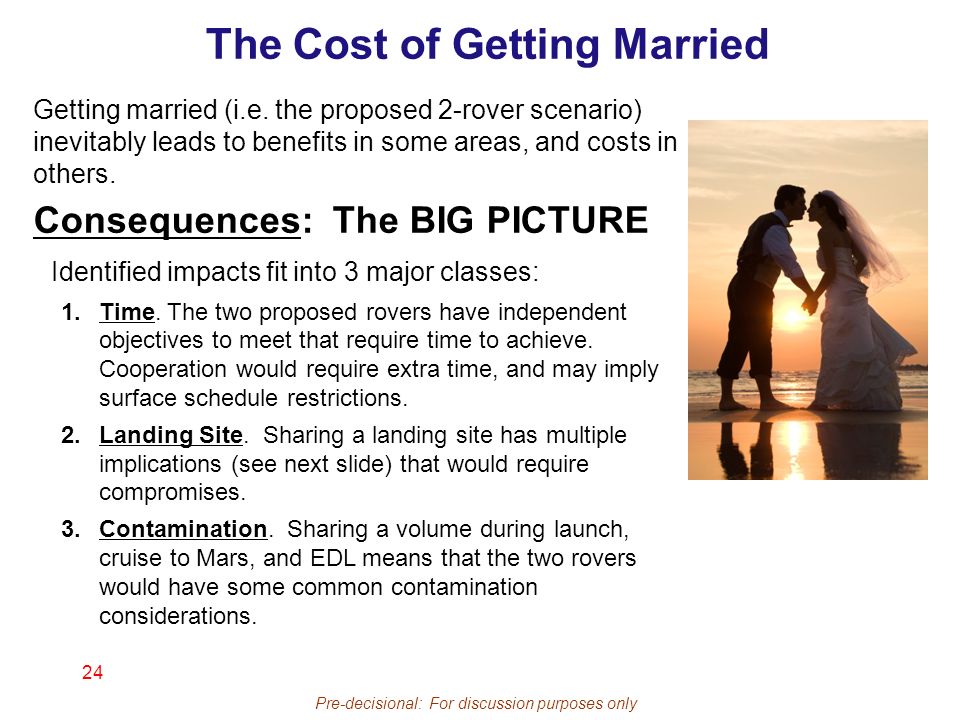 The Cost of Getting Married

Getting married (i.e. the proposed 2-rover scenario) inevitably leads to benefits in some areas, and costs in others.

Consequences: The BIG PICTURE

Identified impacts fit into 3 major classes:

1. Time. The two proposed rovers have independent objectives to meet that require time to achieve. Cooperation would require extra time, and may imply surface schedule restrictions.

2. Landing Site. Sharing a landing site has multiple implications (see next slide) that would require compromises.

3. Contamination. Sharing a volume during launch, cruise to Mars, and EDL means that the two rovers would have some common contamination considerations.

24

Pre-decisional: For discussion purposes only